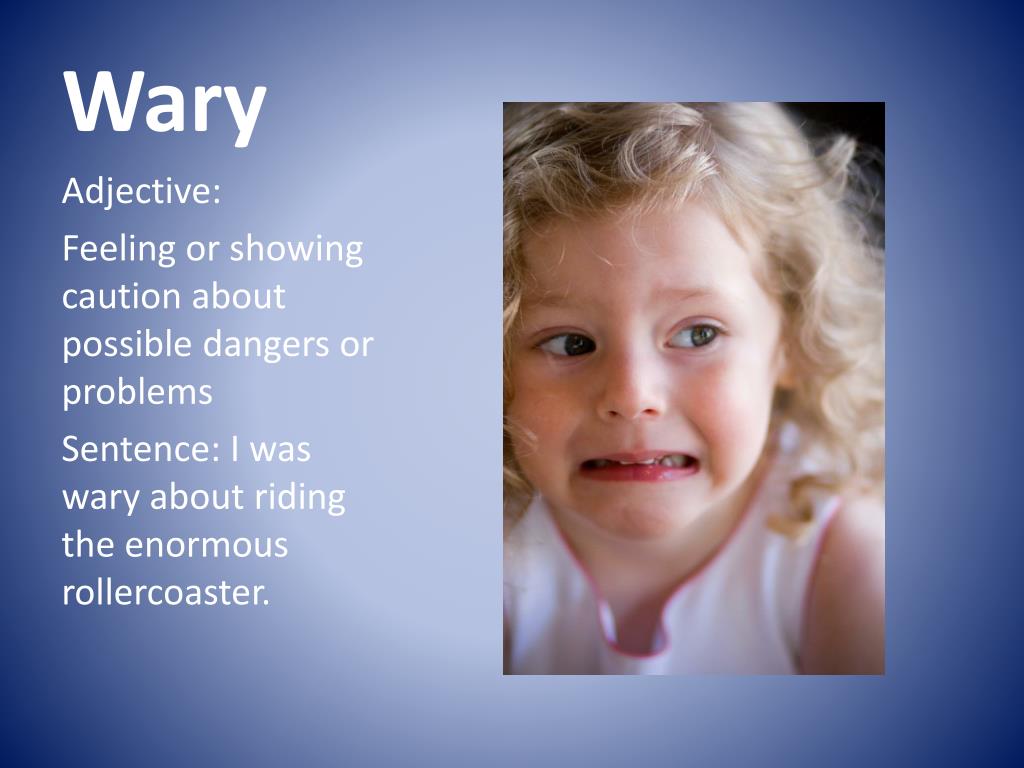 Wary

Adjective:

Feeling or showing caution about possible dangers or problems

Sentence: I was wary about riding the enormous rollercoaster.